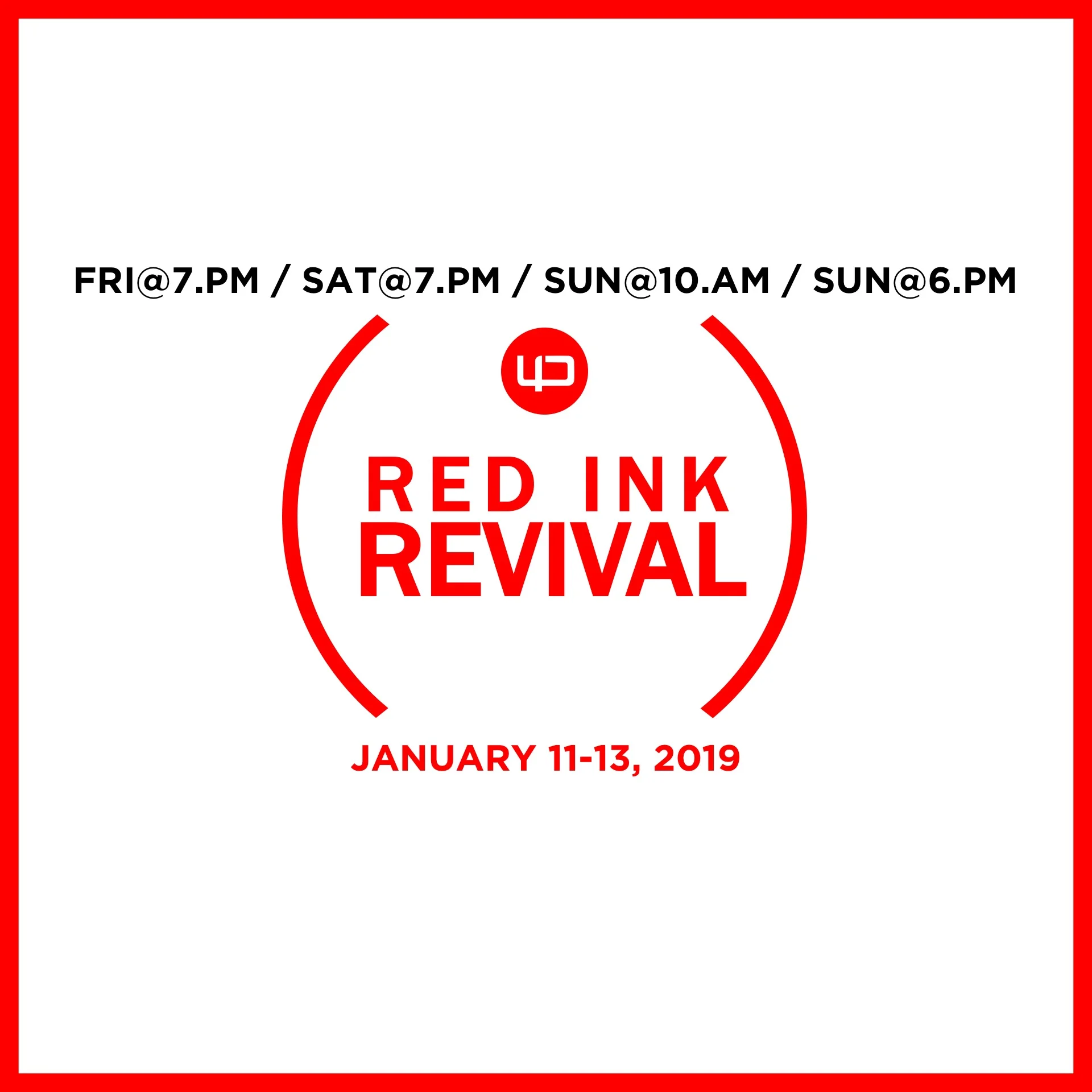 FRI@7.PM / SAT@7.PM / SUN@10.AM / SUN@6.PM

RED INK
REVIVAL

JANUARY 11-13, 2019